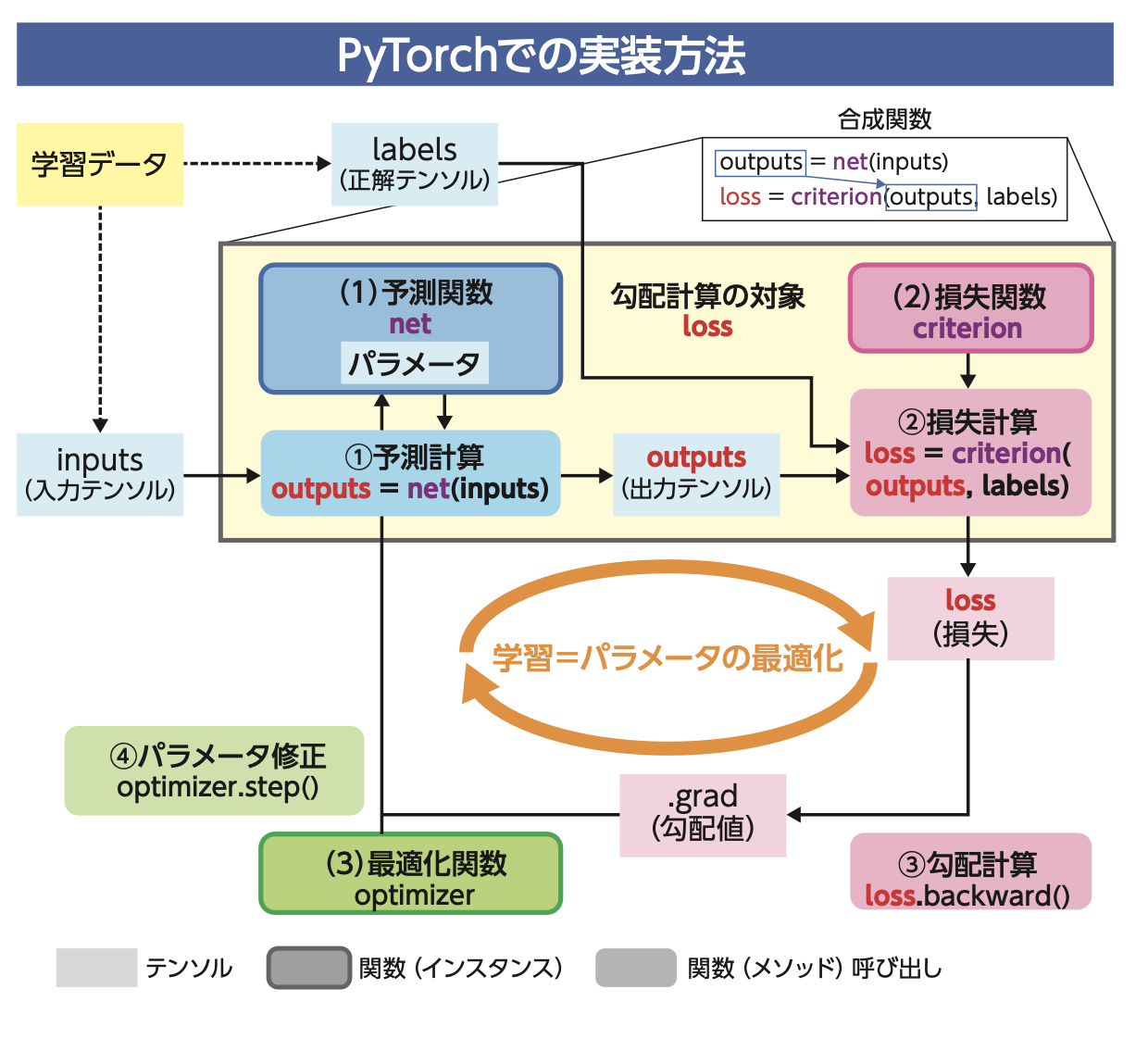 PyTorchでの実装方法

学習データ

labels
(正解テンソル)

合成関数
outputs = net(inputs)
loss = criterion(outputs, labels)

(1)予測関数
net
パラメータ

勾配計算の対象
loss

(2)損失関数
criterion

inputs
(入力テンソル)

①予測計算
outputs = net(inputs)

outputs
(出力テンソル)

②損失計算
loss = criterion(
outputs, labels)

loss
(損失)

学習=パラメータの最適化

④パラメータ修正
optimizer.step()

.grad
(勾配値)

(3)最適化関数
optimizer

③勾配計算
loss.backward()

テンソル
関数 (インスタンス)
関数 (メソッド) 呼び出し